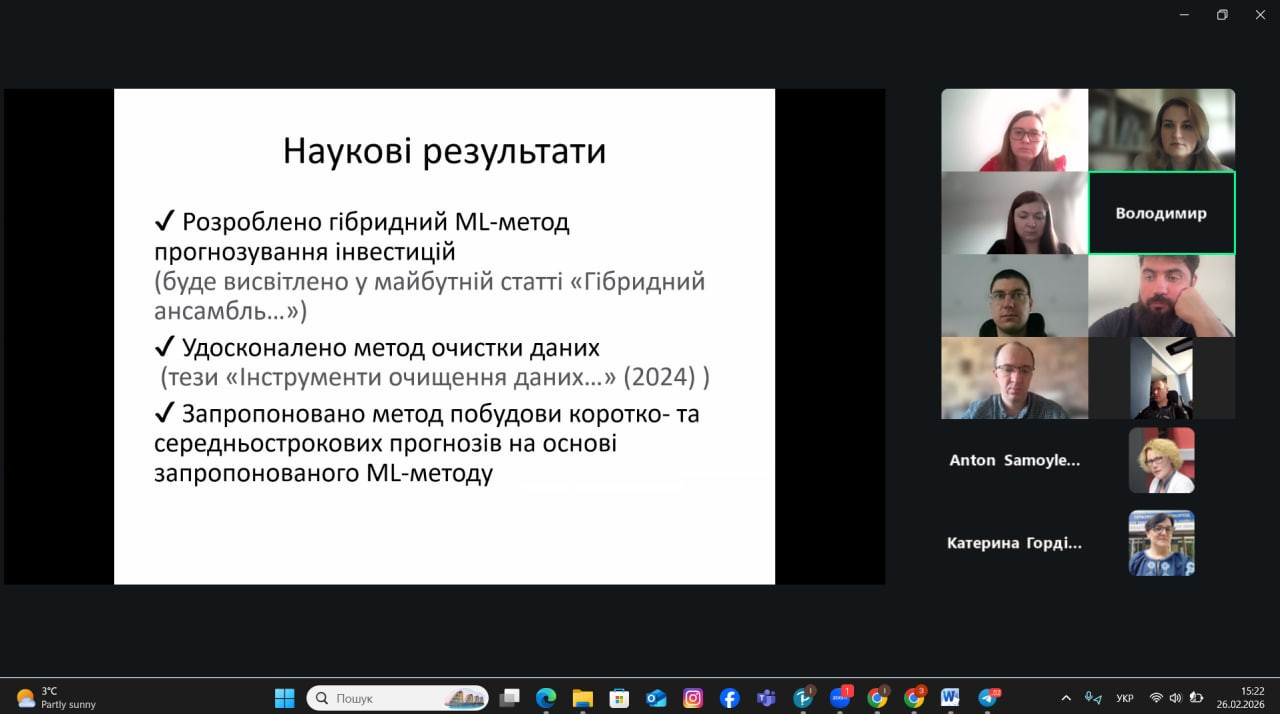 Наукові результати

✓ Розроблено гібридний ML-метод прогнозування інвестицій
(буде висвітлено у майбутній статті «Гібридний ансамбль…»)

✓ Удосконалено метод очистки даних
(тези «Інструменти очищення даних…» (2024) )

✓ Запропоновано метод побудови коротко- та середньострокових прогнозів на основі запропонованого ML-методу

Володимир

Anton Samoyle...

Катерина Горді...

3°C
Partly sunny

Пошук

УКР

15:22
26.02.2026